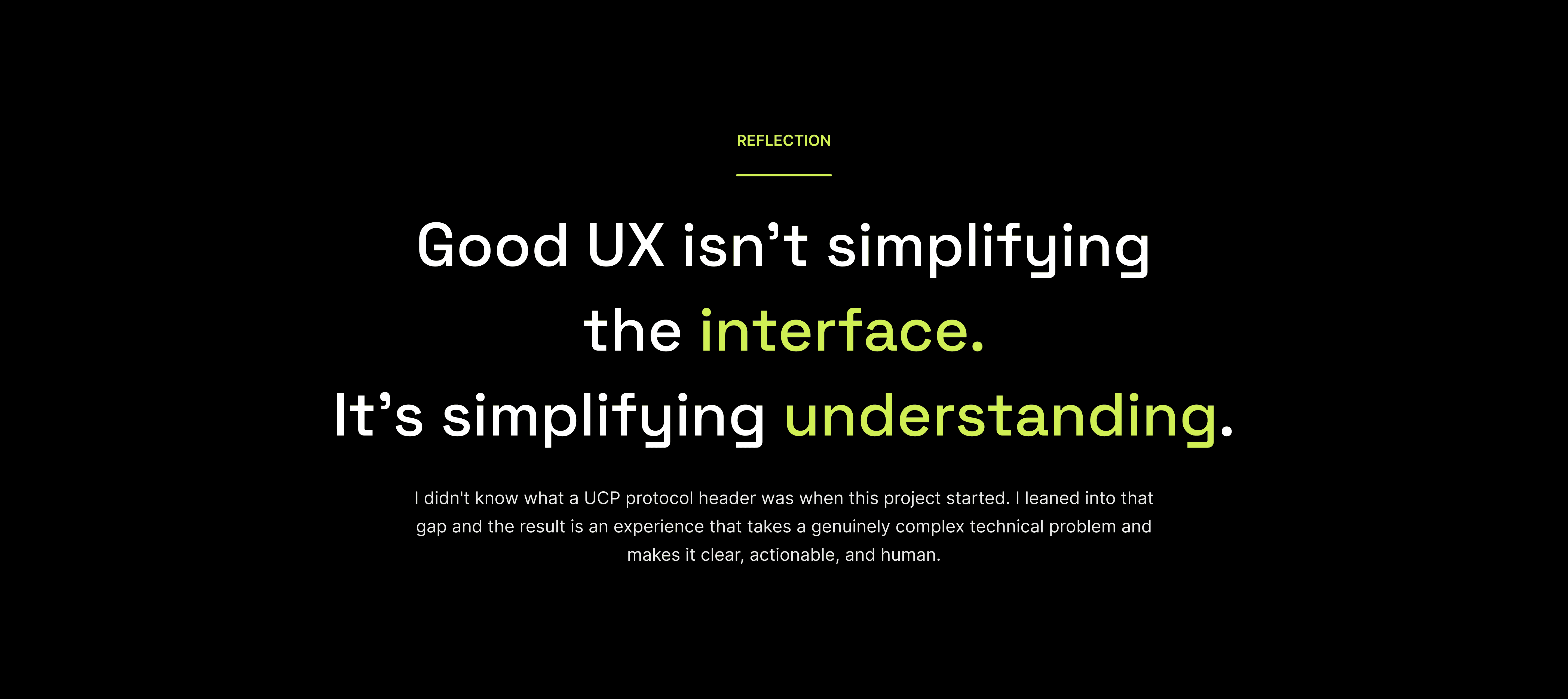 REFLECTION

Good UX isn't simplifying the interface. It's simplifying understanding.

I didn't know what a UCP protocol header was when this project started. I leaned into that gap and the result is an experience that takes a genuinely complex technical problem and makes it clear, actionable, and human.